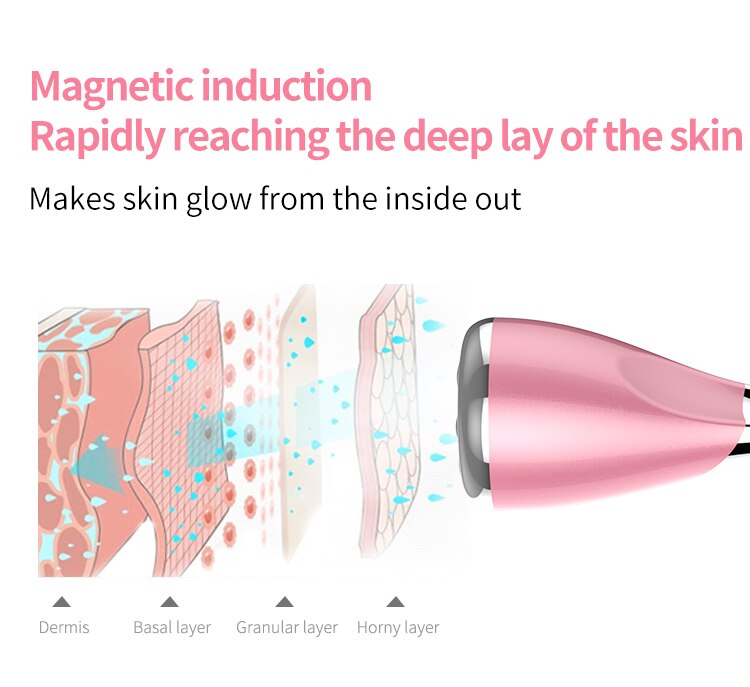 Magnetic induction
Rapidly reaching the deep lay of the skin

Makes skin glow from the inside out

Dermis

Basal layer

Granular layer

Horny layer